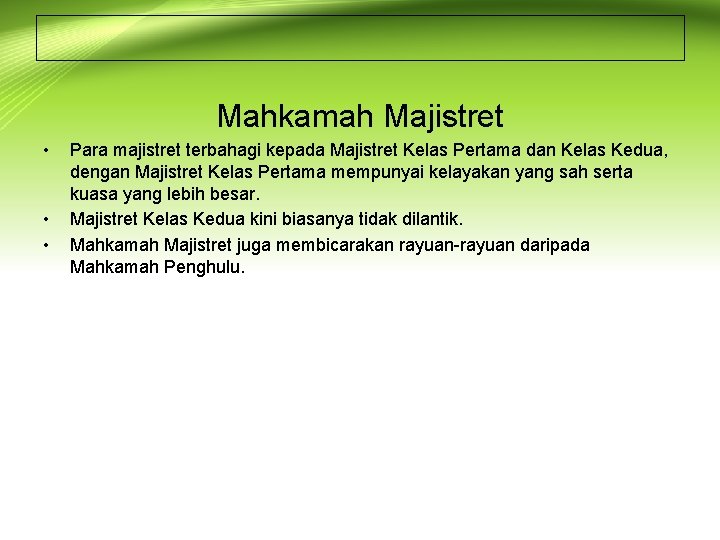 Mahkamah Majistret

• Para majistret terbahagi kepada Majistret Kelas Pertama dan Kelas Kedua, dengan Majistret Kelas Pertama mempunyai kelayakan yang sah serta kuasa yang lebih besar.
• Majistret Kelas Kedua kini biasanya tidak dilantik.
• Mahkamah Majistret juga membicarakan rayuan-rayuan daripada Mahkamah Penghulu.